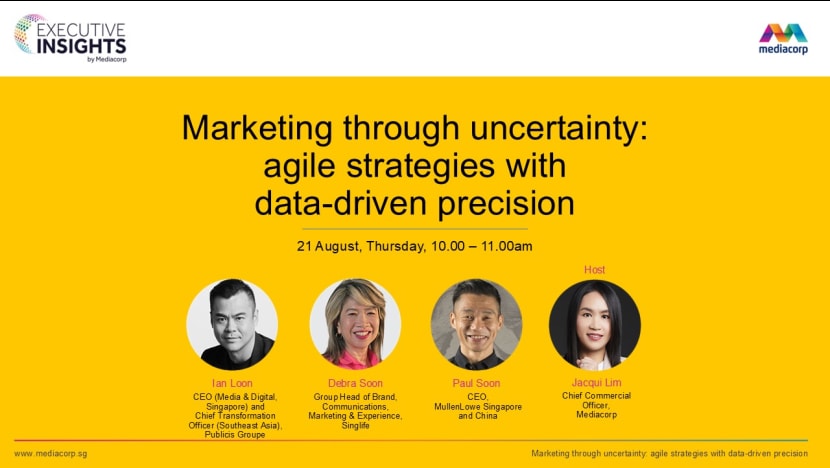 EXECUTIVE INSIGHTS by Mediacorp

mediacorp

Marketing through uncertainty: agile strategies with data-driven precision

21 August, Thursday, 10.00 – 11.00am

Host

Ian Loon
CEO (Media & Digital, Singapore) and Chief Transformation Officer (Southeast Asia), Publicis Groupe

Debra Soon
Group Head of Brand, Communications, Marketing & Experience, Singlife

Paul Soon
CEO, MullenLowe Singapore and China

Jacqui Lim
Chief Commercial Officer, Mediacorp

www.mediacorp.sg

Marketing through uncertainty: agile strategies with data-driven precision